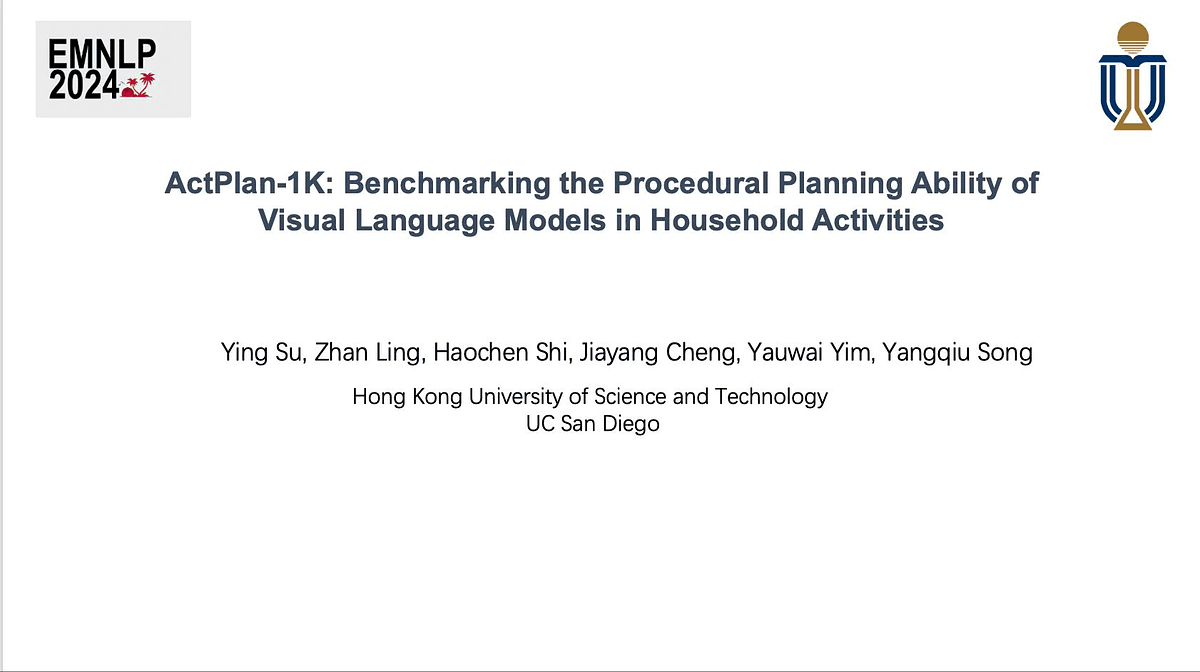 EMNLP
2024

ActPlan-1K: Benchmarking the Procedural Planning Ability of Visual Language Models in Household Activities

Ying Su, Zhan Ling, Haochen Shi, Jiayang Cheng, Yauwai Yim, Yangqiu Song

Hong Kong University of Science and Technology
UC San Diego